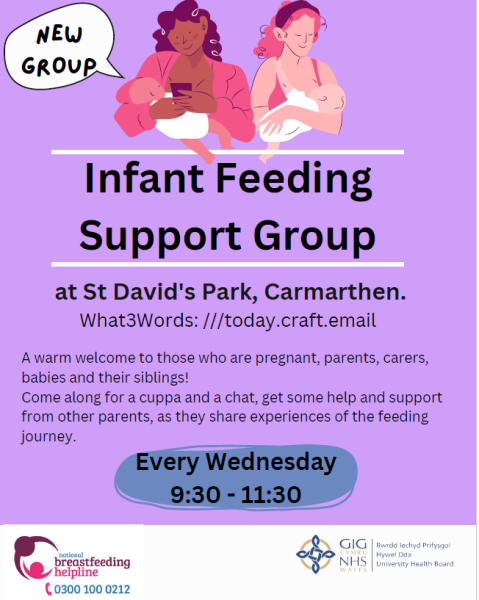 NEW GROUP

Infant Feeding Support Group

at St David's Park, Carmarthen.
What3Words: ///today.craft.email

A warm welcome to those who are pregnant, parents, carers, babies and their siblings!
Come along for a cuppa and a chat, get some help and support from other parents, as they share experiences of the feeding journey.

Every Wednesday
9:30 - 11:30

national breastfeeding helpline
0300 100 0212

GIG CYMRU NHS WALES
Bwrdd Iechyd Prifysgol Hywel Dda University Health Board